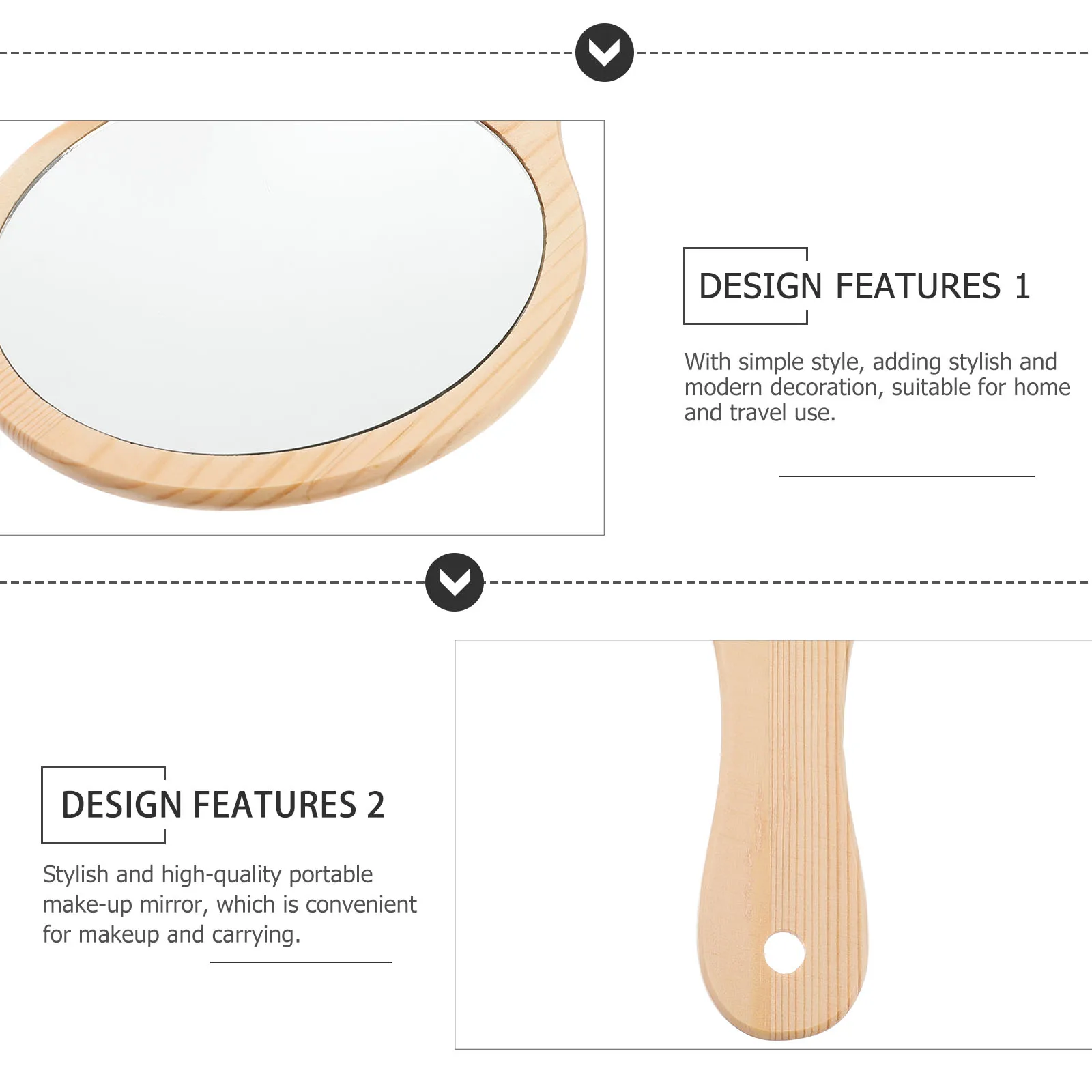 DESIGN FEATURES 1

With simple style, adding stylish and modern decoration, suitable for home and travel use.

DESIGN FEATURES 2

Stylish and high-quality portable make-up mirror, which is convenient for makeup and carrying.